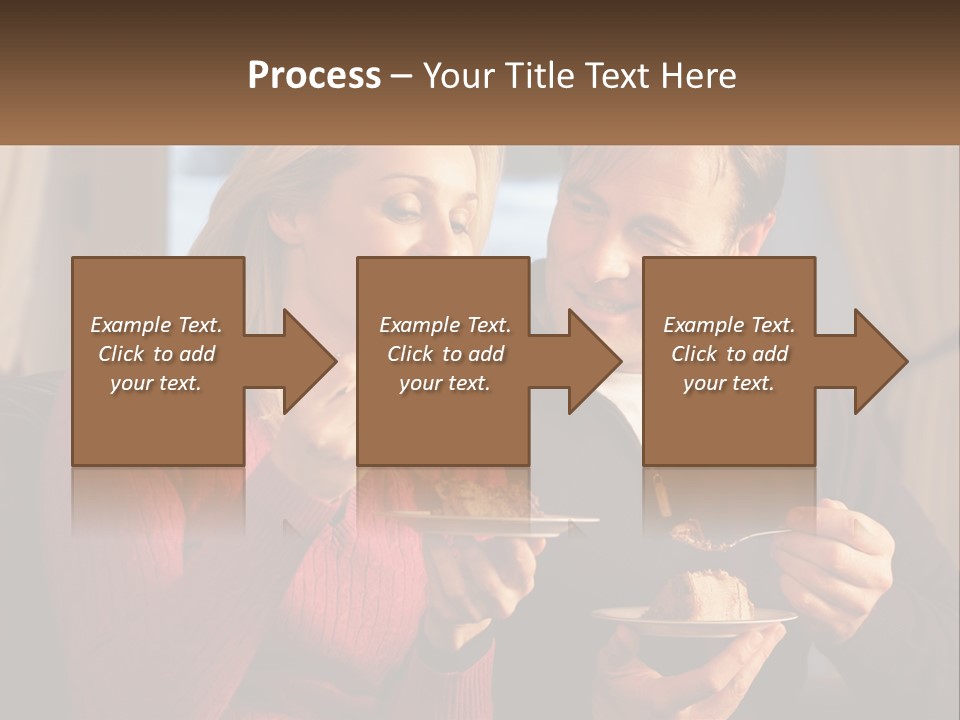 Process – Your Title Text Here

Example Text. Click to add your text.

Example Text. Click to add your text.

Example Text. Click to add your text.